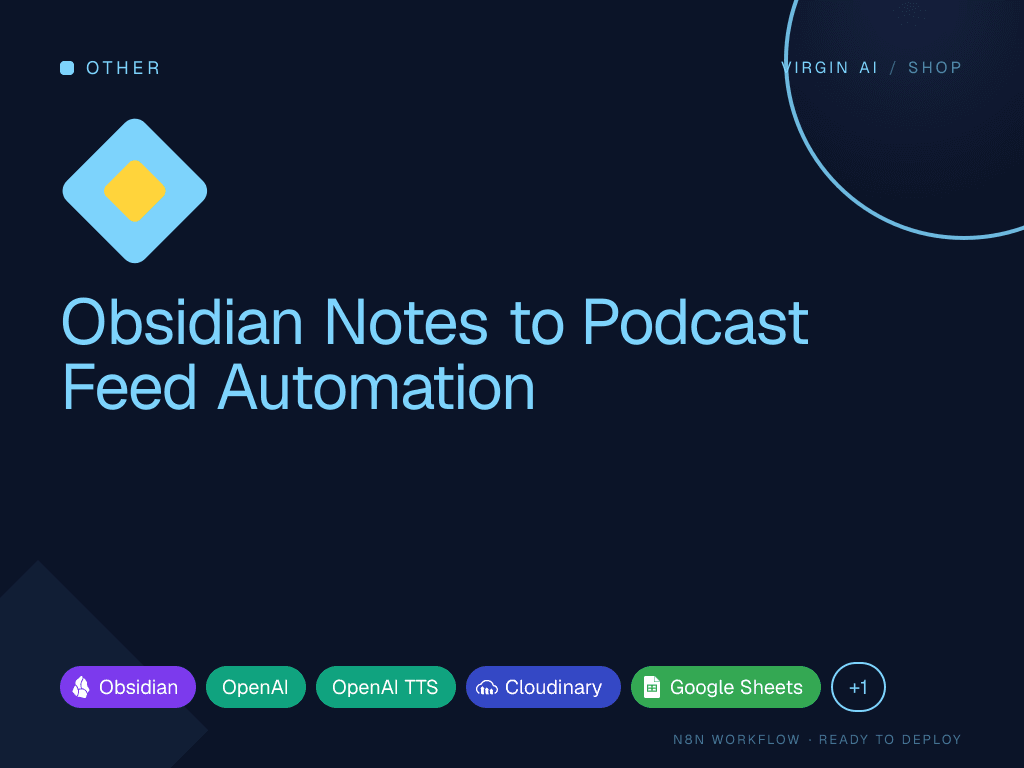 OTHER

VIRGIN AI / SHOP

Obsidian Notes to Podcast Feed Automation

Obsidian OpenAI OpenAI TTS Cloudinary Google Sheets +1

N8N WORKFLOW · READY TO DEPLOY